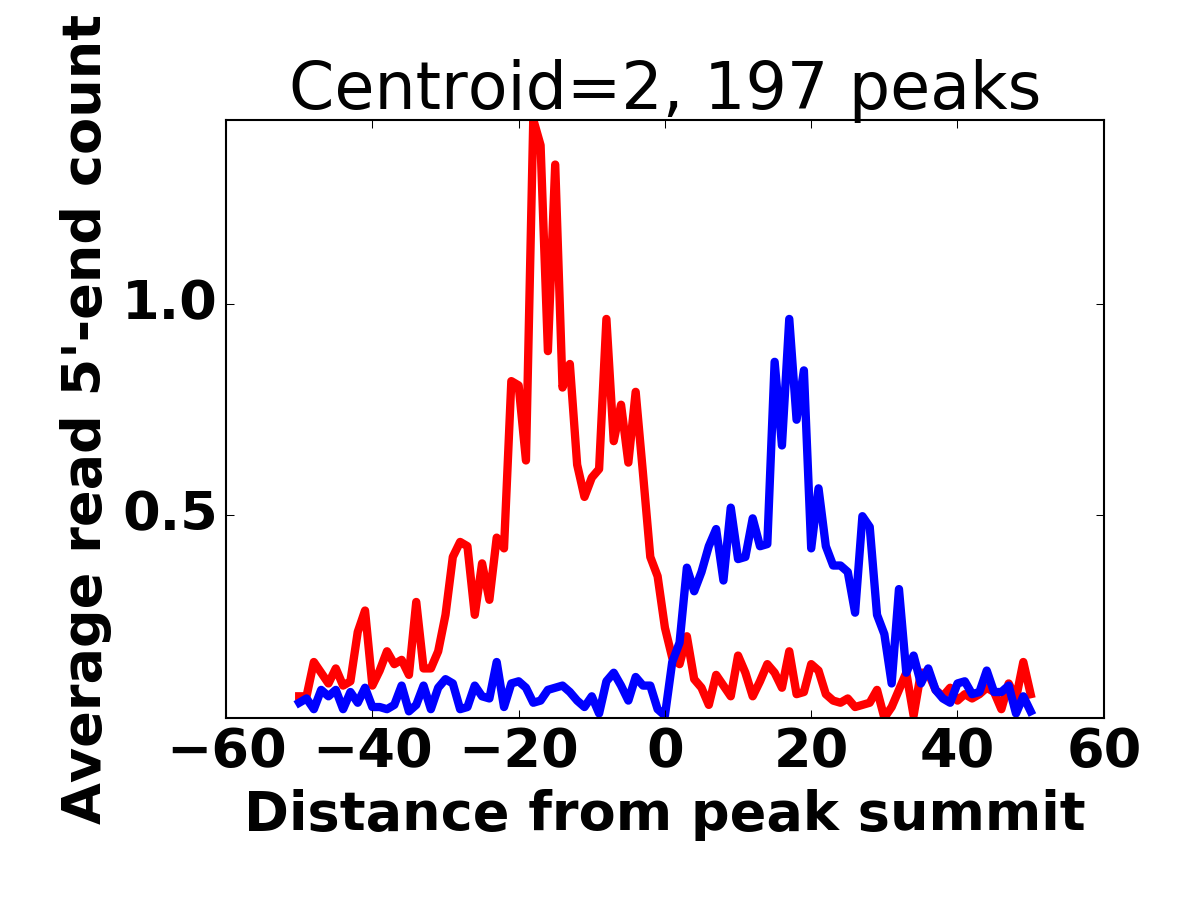 Centroid=2, 197 peaks

Average read 5'-end count

1.0
0.5

−60 −40 −20 0 20 40 60
Distance from peak summit